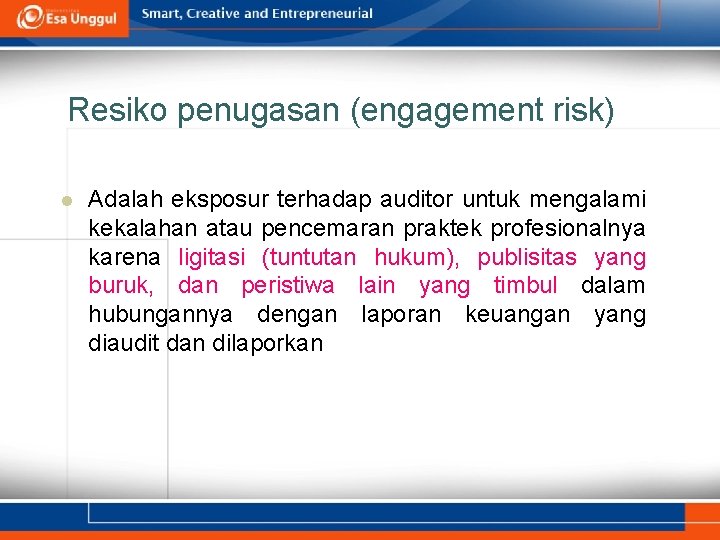 Esa Unggul

Smart, Creative and Entrepreneurial

Resiko penugasan (engagement risk)

Adalah eksposur terhadap auditor untuk mengalami kekalahan atau pencemaran praktek profesionalnya karena ligitasi (tuntutan hukum), publisitas yang buruk, dan peristiwa lain yang timbul dalam hubungannya dengan laporan keuangan yang diaudit dan dilaporkan